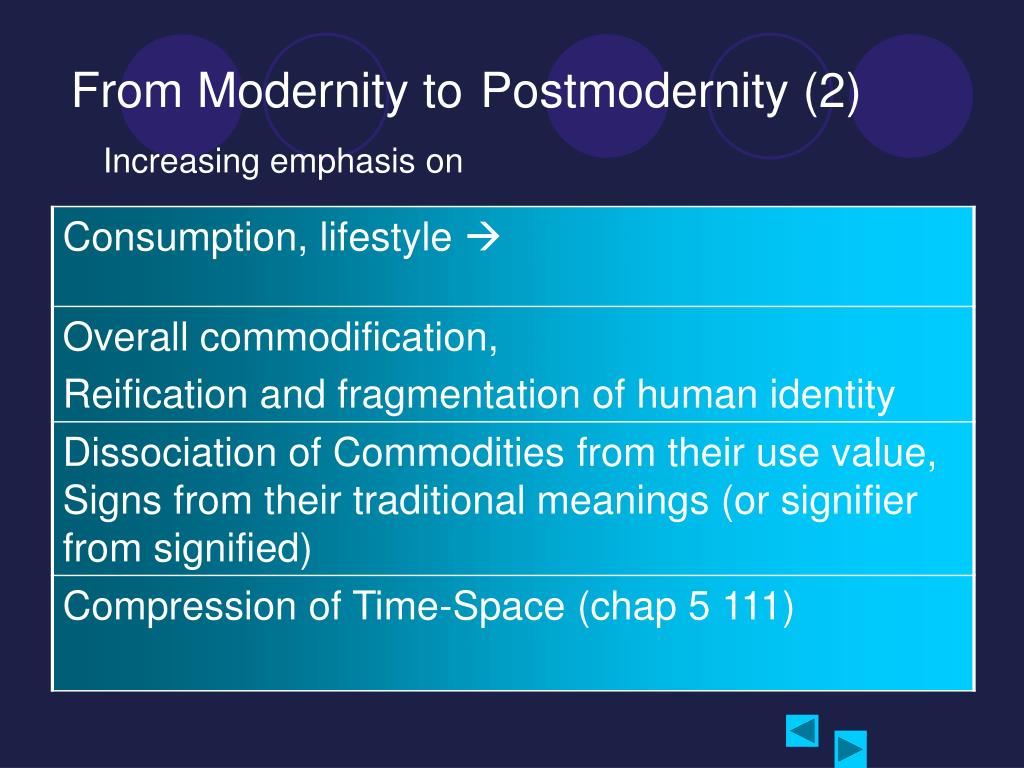 From Modernity to Postmodernity (2)

Increasing emphasis on

| Consumption, lifestyle → |
|---|
| Overall commodification, Reification and fragmentation of human identity |
| Dissociation of Commodities from their use value, Signs from their traditional meanings (or signifier from signified) |
| Compression of Time-Space (chap 5 111) |